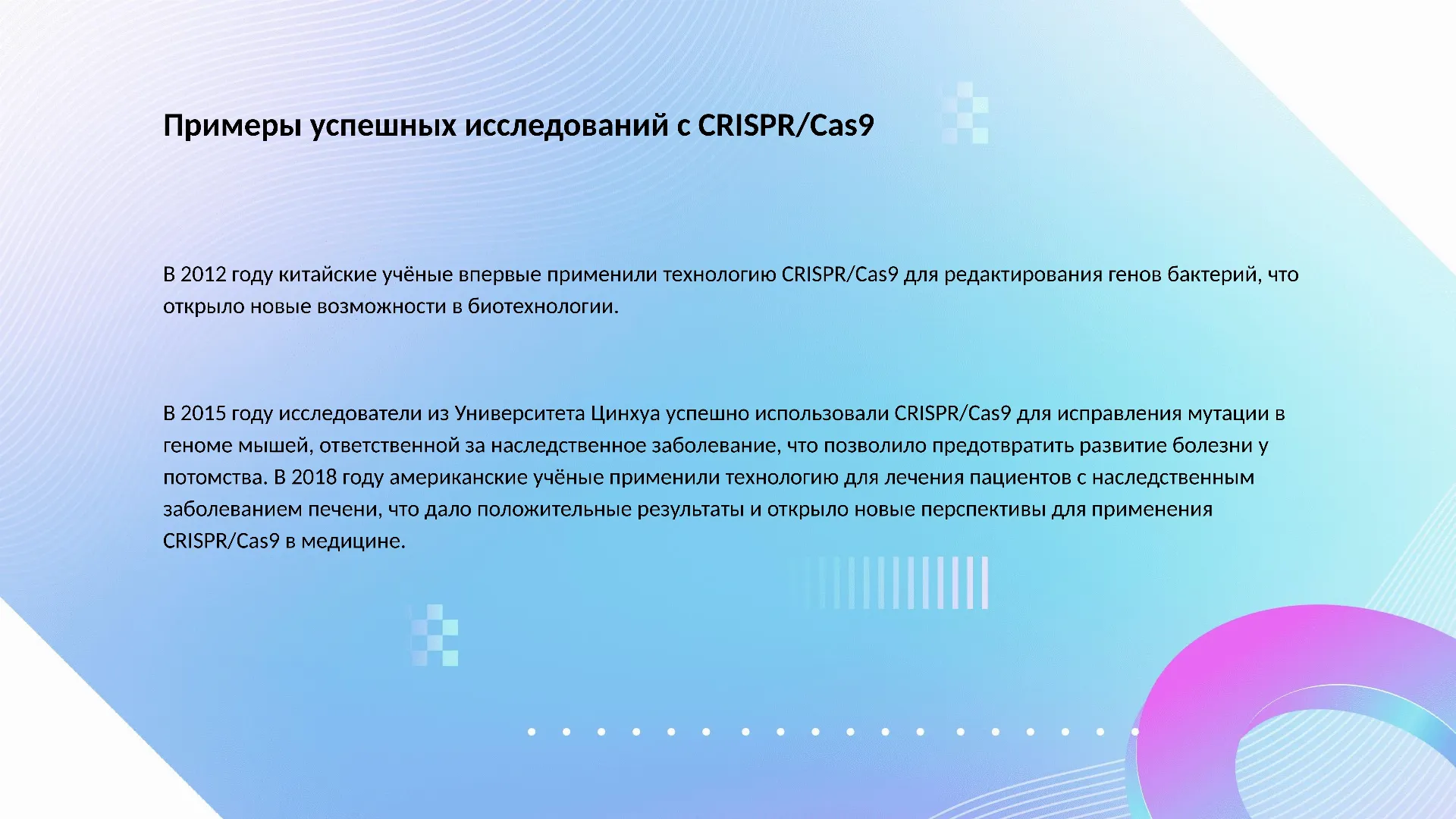 Примеры успешных исследований с CRISPR/Cas9

В 2012 году китайские учёные впервые применили технологию CRISPR/Cas9 для редактирования генов бактерий, что открыло новые возможности в биотехнологии.

В 2015 году исследователи из Университета Цинхуа успешно использовали CRISPR/Cas9 для исправления мутации в геноме мышей, ответственной за наследственное заболевание, что позволило предотвратить развитие болезни у потомства. В 2018 году американские учёные применили технологию для лечения пациентов с наследственным заболеванием печени, что дало положительные результаты и открыло новые перспективы для применения CRISPR/Cas9 в медицине.